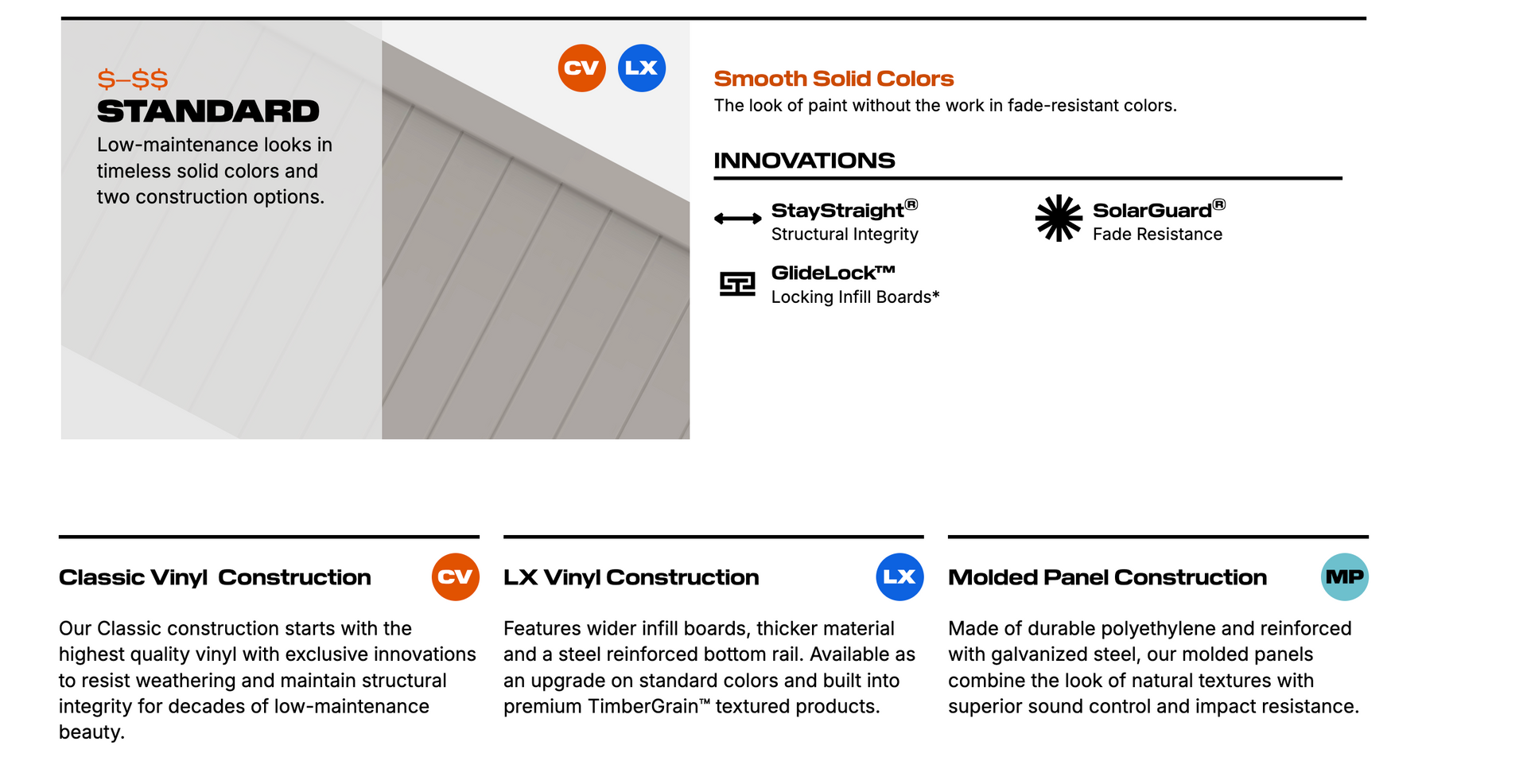 $–$$
STANDARD
Low-maintenance looks in timeless solid colors and two construction options.

CV LX

Smooth Solid Colors
The look of paint without the work in fade-resistant colors.

INNOVATIONS

StayStraight®
Structural Integrity

SolarGuard®
Fade Resistance

GlideLock™
Locking Infill Boards*

Classic Vinyl Construction CV

Our Classic construction starts with the highest quality vinyl with exclusive innovations to resist weathering and maintain structural integrity for decades of low-maintenance beauty.

LX Vinyl Construction LX

Features wider infill boards, thicker material and a steel reinforced bottom rail. Available as an upgrade on standard colors and built into premium TimberGrain™ textured products.

Molded Panel Construction MP

Made of durable polyethylene and reinforced with galvanized steel, our molded panels combine the look of natural textures with superior sound control and impact resistance.